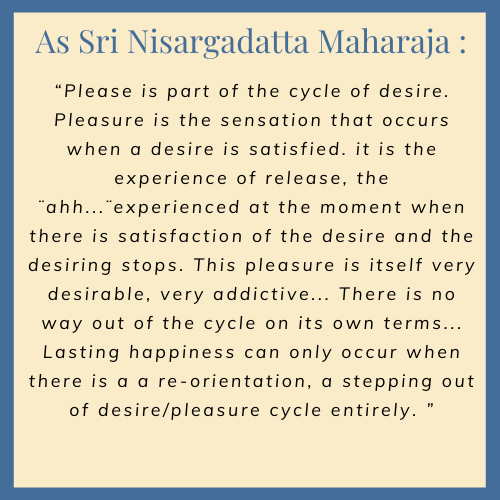 As Sri Nisargadatta Maharaja :

“Please is part of the cycle of desire. Pleasure is the sensation that occurs when a desire is satisfied. it is the experience of release, the ¨ahh...¨experienced at the moment when there is satisfaction of the desire and the desiring stops. This pleasure is itself very desirable, very addictive... There is no way out of the cycle on its own terms... Lasting happiness can only occur when there is a a re-orientation, a stepping out of desire/pleasure cycle entirely. ”